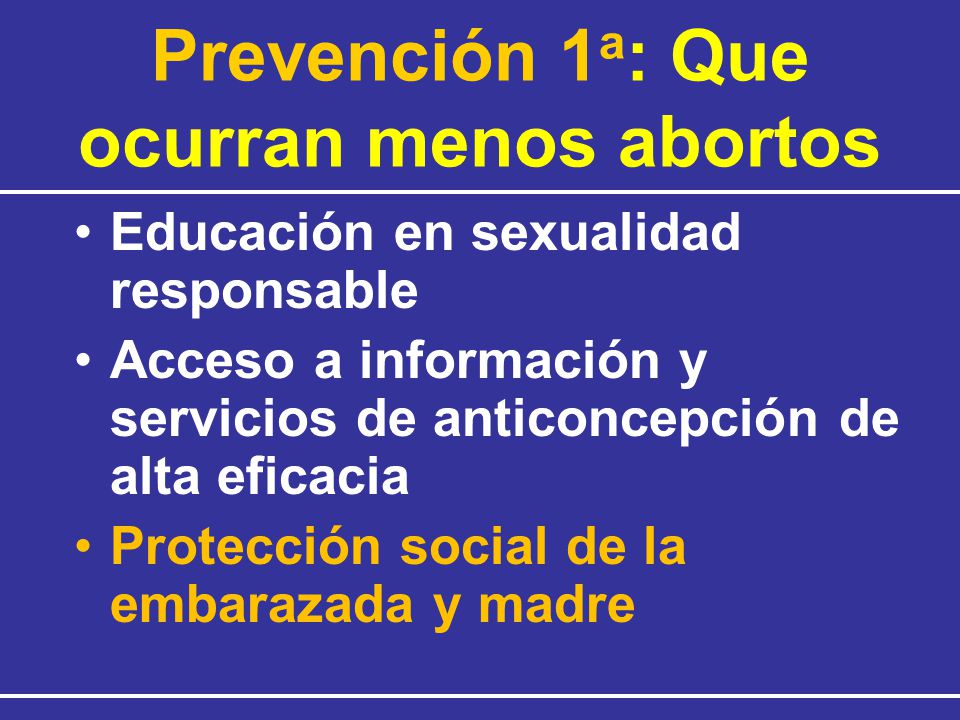 Prevención 1ª: Que ocurran menos abortos

• Educación en sexualidad responsable
• Acceso a información y servicios de anticoncepción de alta eficacia
• Protección social de la embarazada y madre